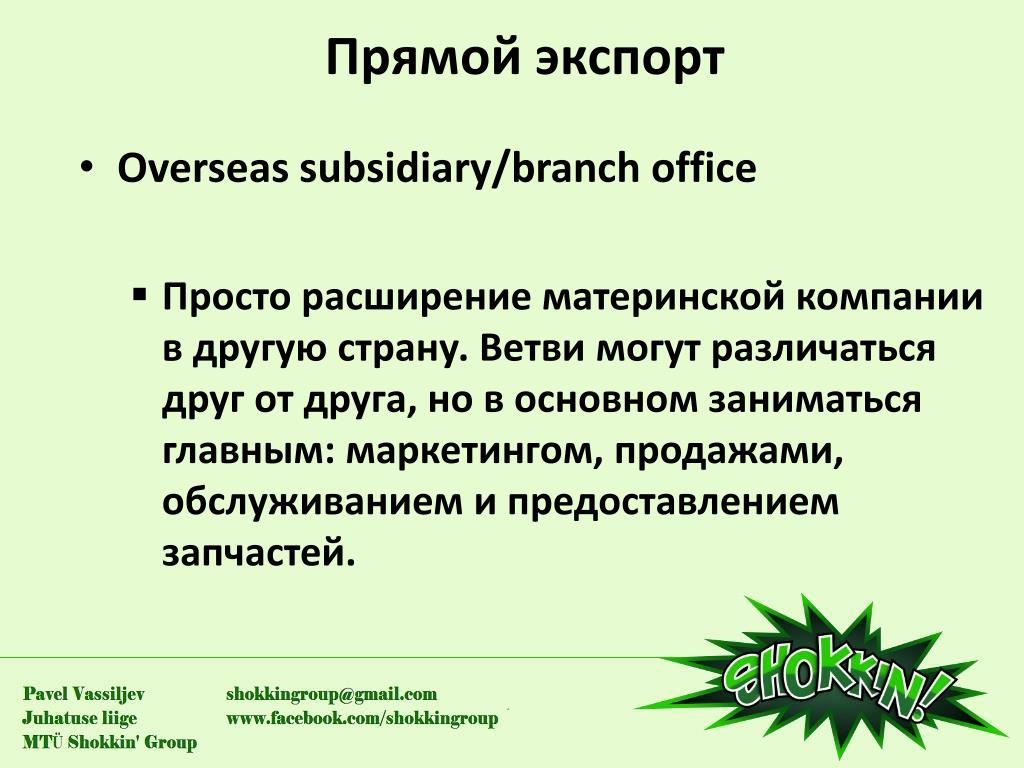 Прямой экспорт

• Overseas subsidiary/branch office

▪ Просто расширение материнской компании в другую страну. Ветви могут различаться друг от друга, но в основном заниматься главным: маркетингом, продажами, обслуживанием и предоставлением запчастей.

Pavel Vassiljev
Juhatuse liige
MTÜ Shokkin' Group

shokkingroup@gmail.com
www.facebook.com/shokkingroup

SHOKKIN!